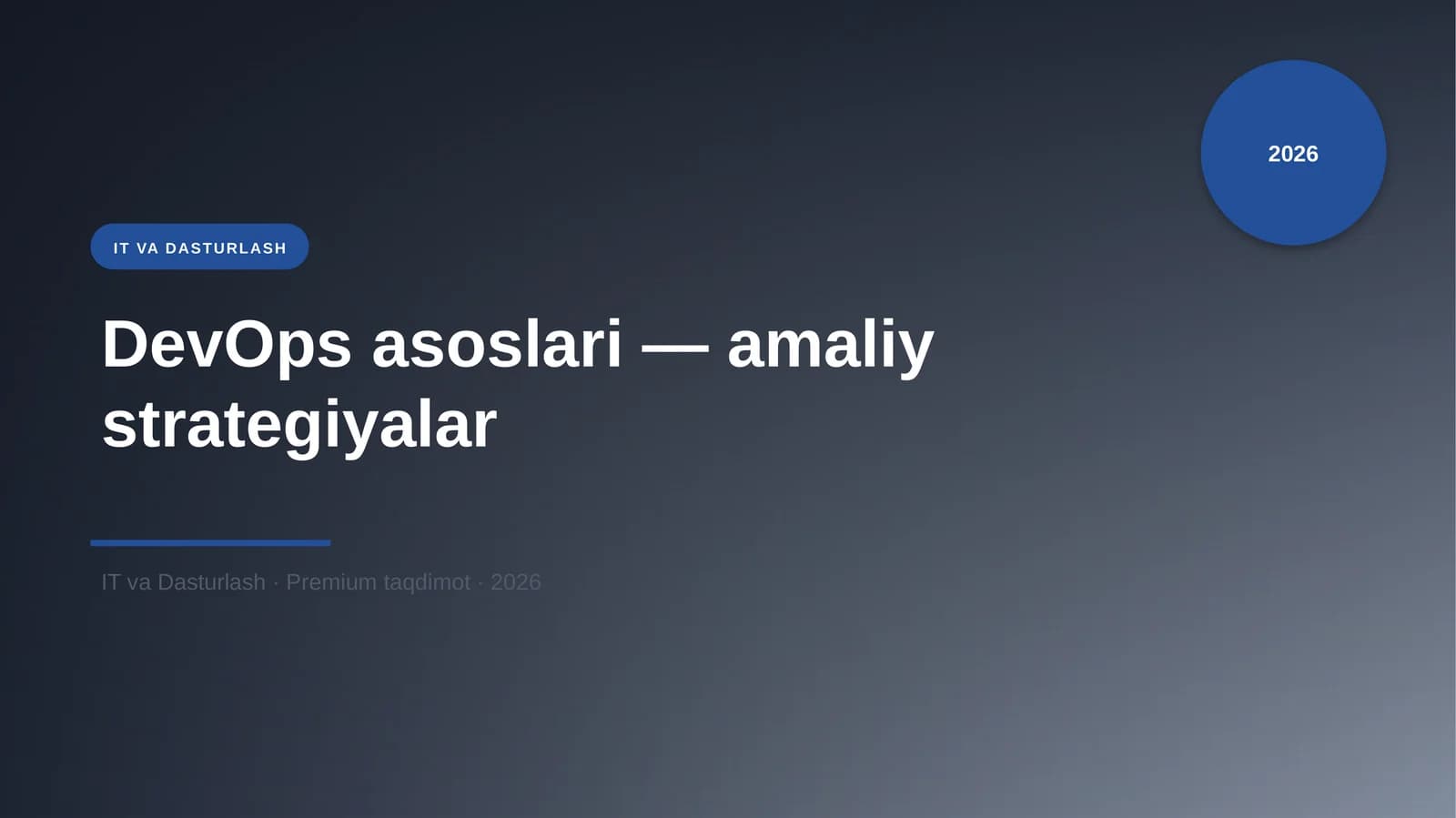 2026

IT VA DASTURLASH

DevOps asoslari — amaliy strategiyalar

IT va Dasturlash · Premium taqdimot · 2026